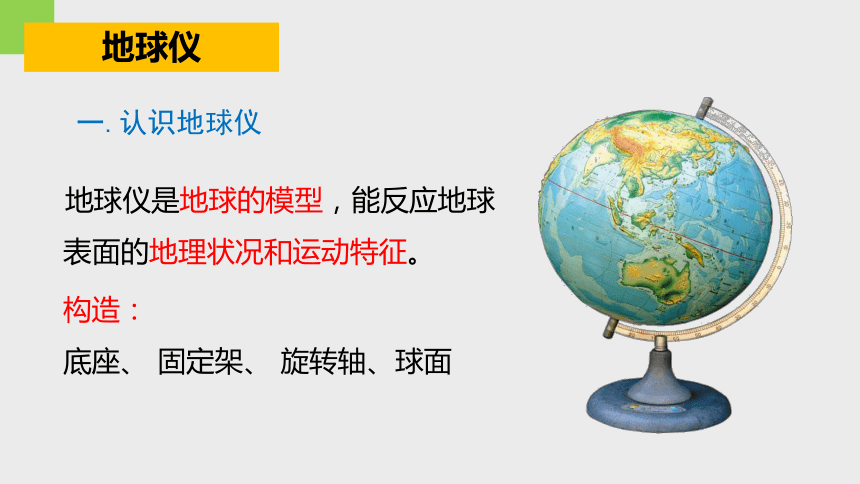 地球仪

一. 认识地球仪

地球仪是地球的模型，能反应地球表面的地理状况和运动特征。

构造：

底座、 固定架、 旋转轴、球面